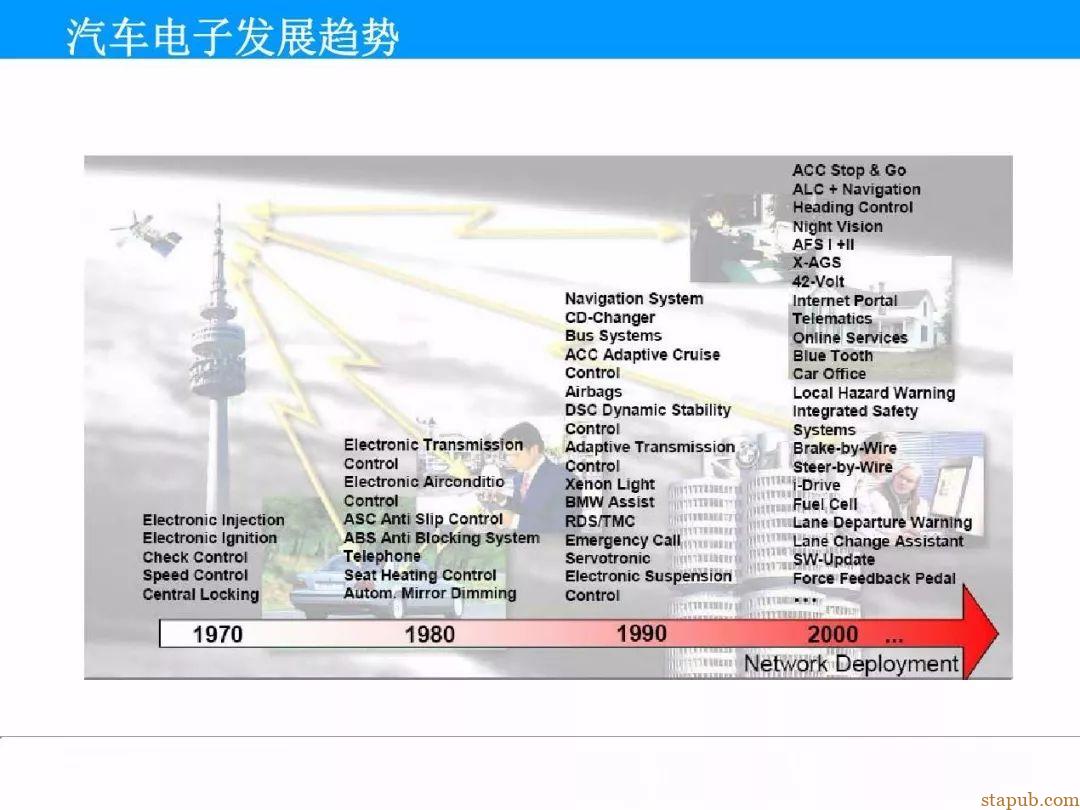 汽车电子发展趋势

Electronic Injection
Electronic Ignition
Check Control
Speed Control
Central Locking

Electronic Transmission Control
Electronic Airconditio Control
ASC Anti Slip Control
ABS Anti Blocking System
Telephone
Seat Heating Control
Autom. Mirror Dimming

Navigation System
CD-Changer
Bus Systems
ACC Adaptive Cruise Control
Airbags
DSC Dynamic Stability Control
Adaptive Transmission Control
Xenon Light
BMW Assist
RDS/TMC
Emergency Call
Servotronic
Electronic Suspension Control

ACC Stop & Go
ALC + Navigation
Heading Control
Night Vision
AFS I +II
X-AGS
42-Volt
Internet Portal
Telematics
Online Services
Blue Tooth
Car Office
Local Hazard Warning
Integrated Safety Systems
Brake-by-Wire
Steer-by-Wire
i-Drive
Fuel Cell
Lane Departure Warning
Lane Change Assistant
SW-Update
Force Feedback Pedal
...

1970 1980 1990 2000 ...
Network Deployment

stapub.com